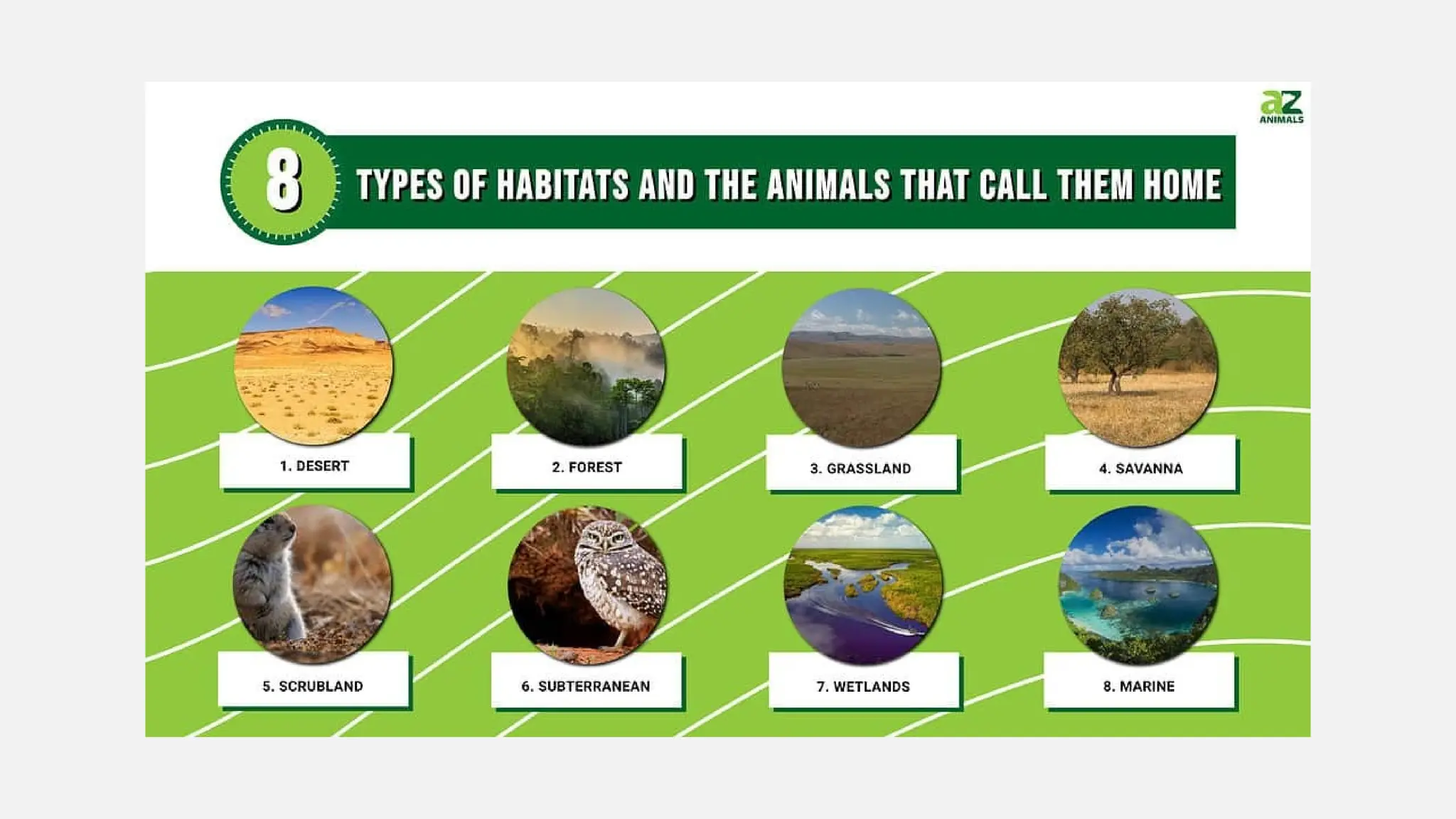 az ANIMALS

8 TYPES OF HABITATS AND THE ANIMALS THAT CALL THEM HOME

1. DESERT

2. FOREST

3. GRASSLAND

4. SAVANNA

5. SCRUBLAND

6. SUBTERRANEAN

7. WETLANDS

8. MARINE